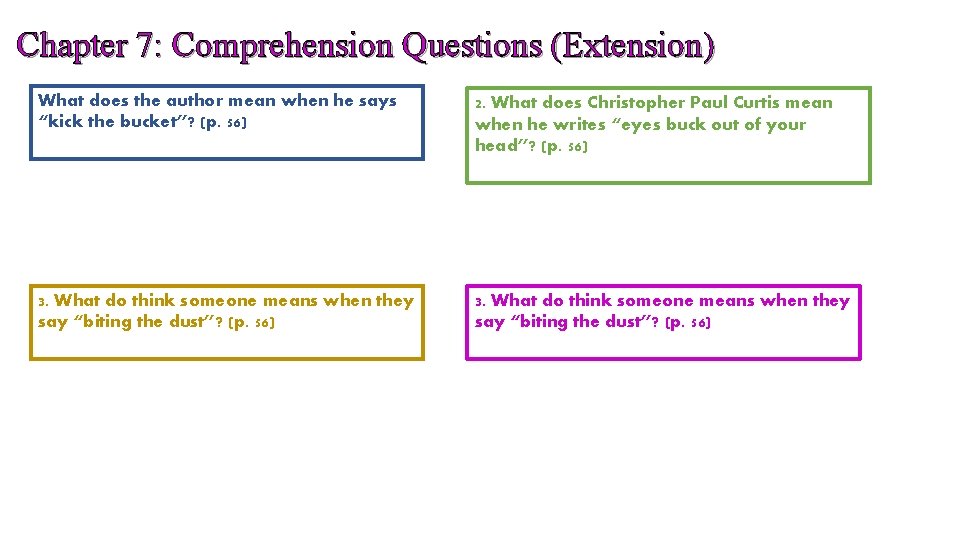 Chapter 7: Comprehension Questions (Extension)

What does the author mean when he says "kick the bucket"? (p. 56)

2. What does Christopher Paul Curtis mean when he writes "eyes buck out of your head"? (p. 56)

3. What do think someone means when they say "biting the dust"? (p. 56)

3. What do think someone means when they say "biting the dust"? (p. 56)